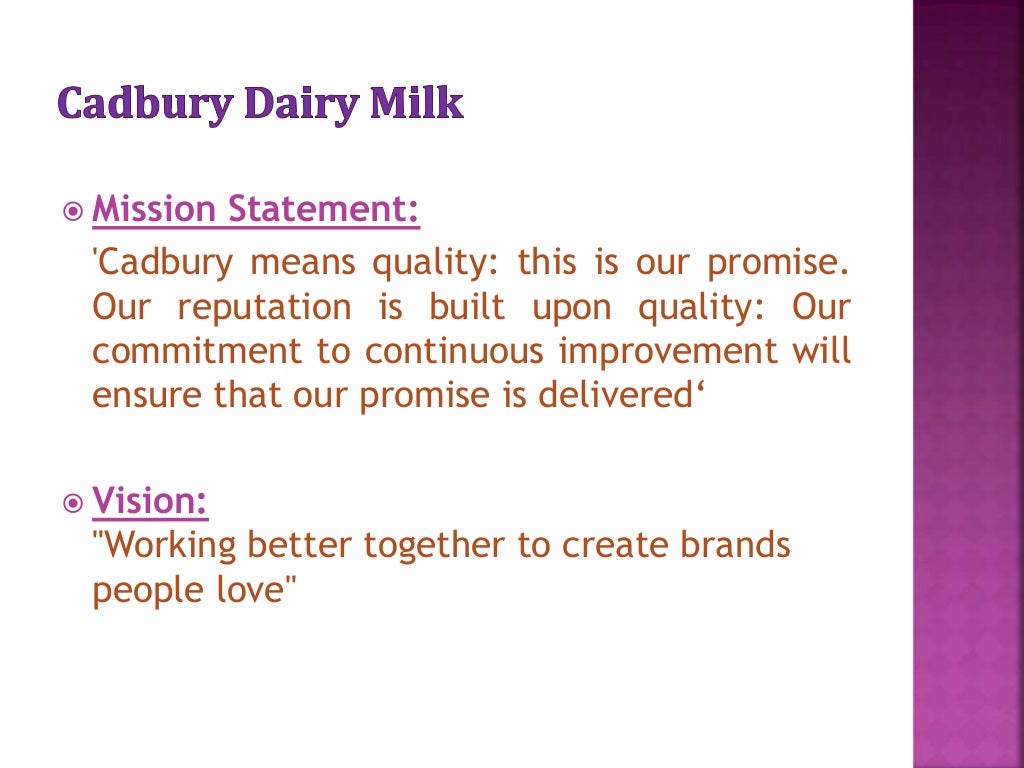 Cadbury Dairy Milk

Mission Statement:
'Cadbury means quality: this is our promise. Our reputation is built upon quality: Our commitment to continuous improvement will ensure that our promise is delivered‘

Vision:
"Working better together to create brands people love"